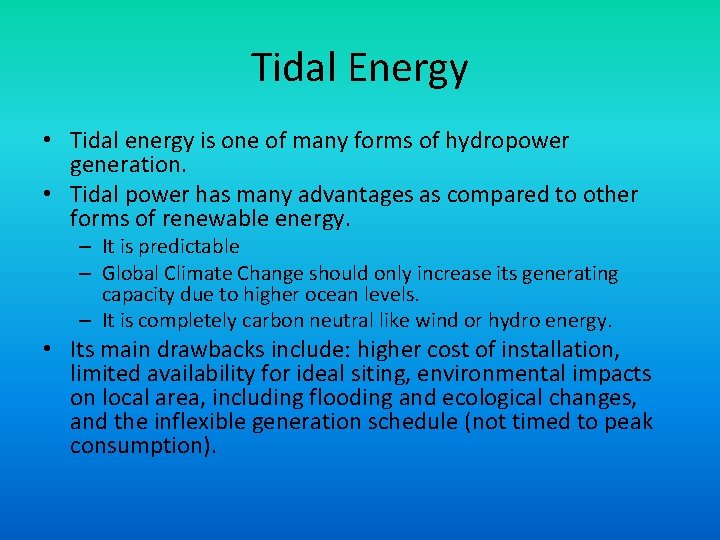 Tidal Energy

• Tidal energy is one of many forms of hydropower generation.
• Tidal power has many advantages as compared to other forms of renewable energy.
– It is predictable
– Global Climate Change should only increase its generating capacity due to higher ocean levels.
– It is completely carbon neutral like wind or hydro energy.
• Its main drawbacks include: higher cost of installation, limited availability for ideal siting, environmental impacts on local area, including flooding and ecological changes, and the inflexible generation schedule (not timed to peak consumption).